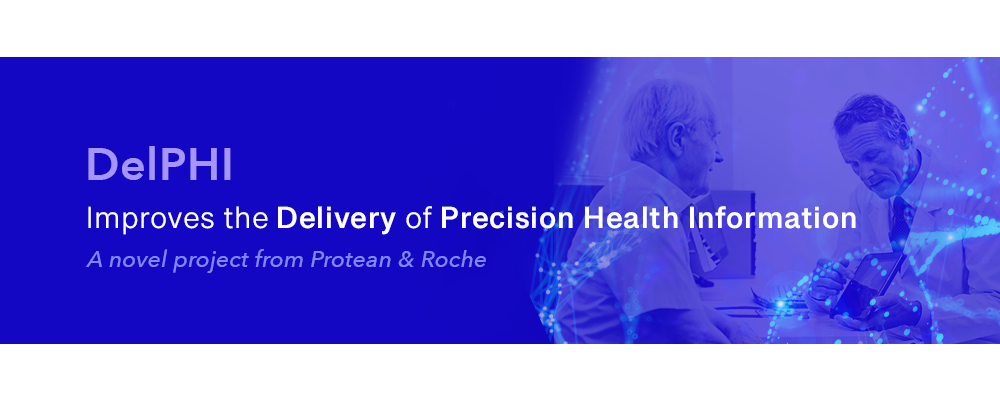 DelPHI

Improves the Delivery of Precision Health Information

A novel project from Protean & Roche